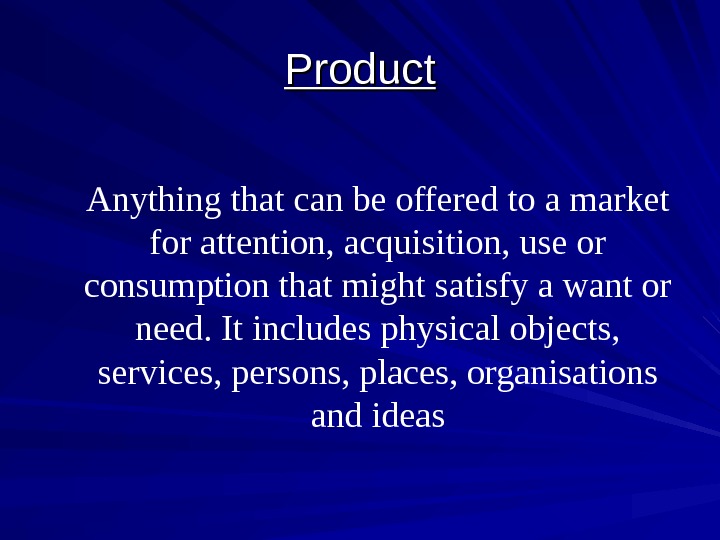 Product

Anything that can be offered to a market for attention, acquisition, use or consumption that might satisfy a want or need. It includes physical objects, services, persons, places, organisations and ideas